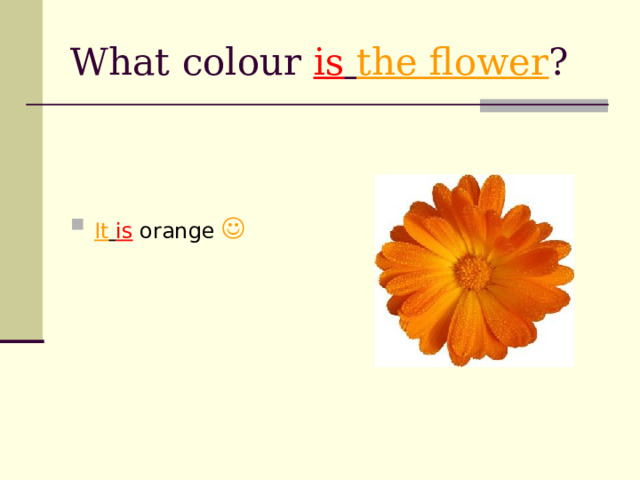 What colour is the flower?

It is orange ☺